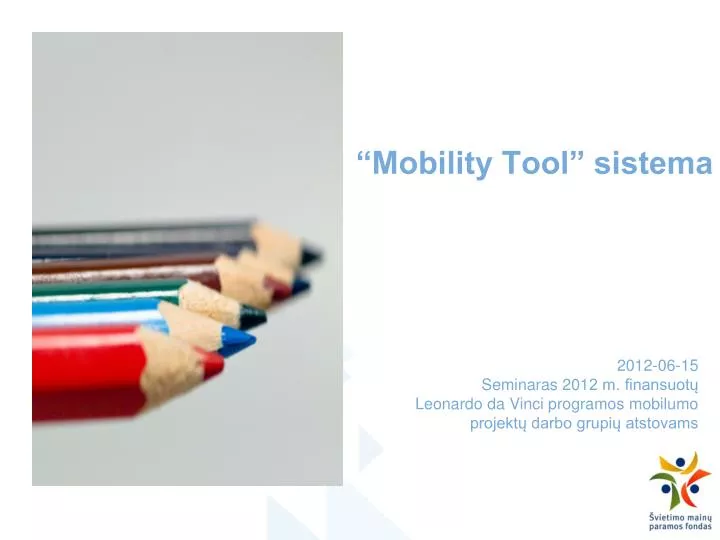 “Mobility Tool” sistema

2012-06-15
Seminaras 2012 m. finansuotų Leonardo da Vinci programos mobilumo projektų darbo grupių atstovams

Švietimo mainų paramos fondas